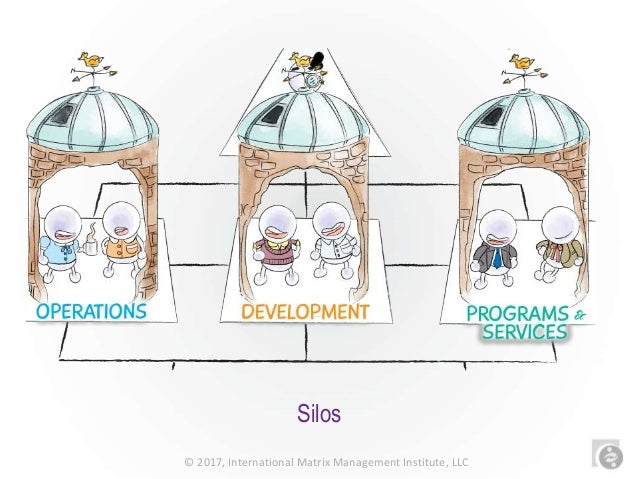 OPERATIONS

DEVELOPMENT

PROGRAMS & SERVICES

Silos

© 2017, International Matrix Management Institute, LLC